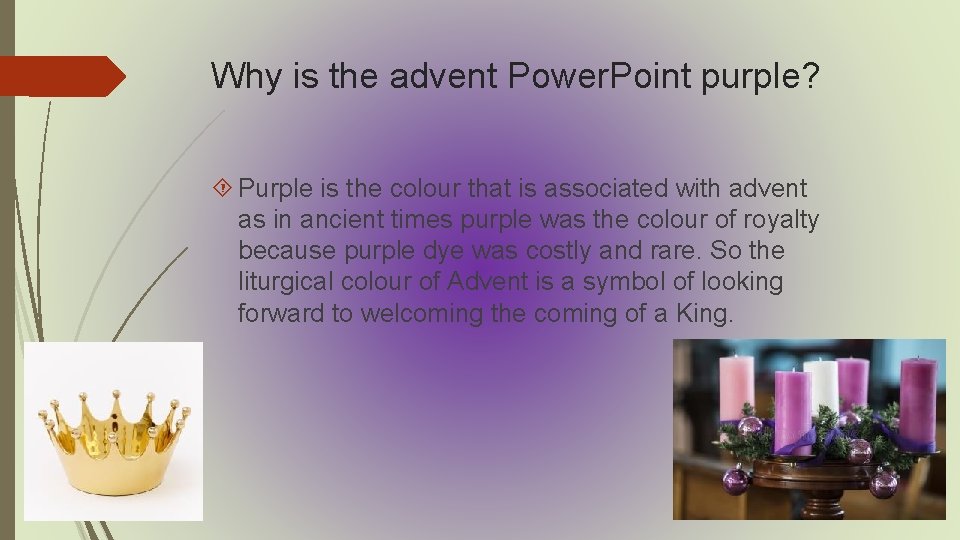 Why is the advent PowerPoint purple?

Purple is the colour that is associated with advent as in ancient times purple was the colour of royalty because purple dye was costly and rare. So the liturgical colour of Advent is a symbol of looking forward to welcoming the coming of a King.